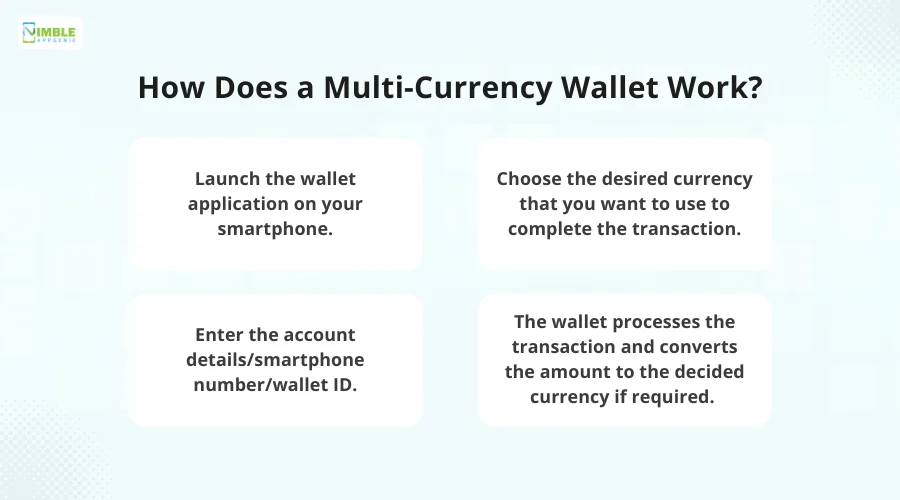 NIMBLE APPGENIE

How Does a Multi-Currency Wallet Work?

Launch the wallet application on your smartphone.

Choose the desired currency that you want to use to complete the transaction.

Enter the account details/smartphone number/wallet ID.

The wallet processes the transaction and converts the amount to the decided currency if required.